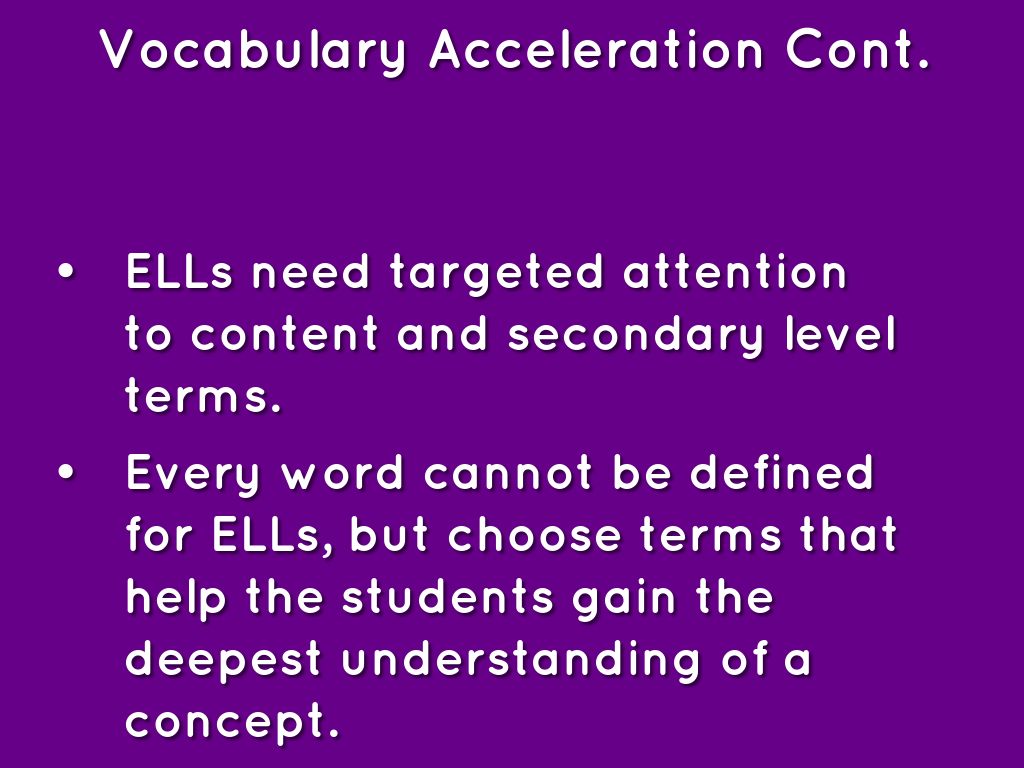 Vocabulary Acceleration Cont.

• ELLs need targeted attention to content and secondary level terms.

• Every word cannot be defined for ELLs, but choose terms that help the students gain the deepest understanding of a concept.